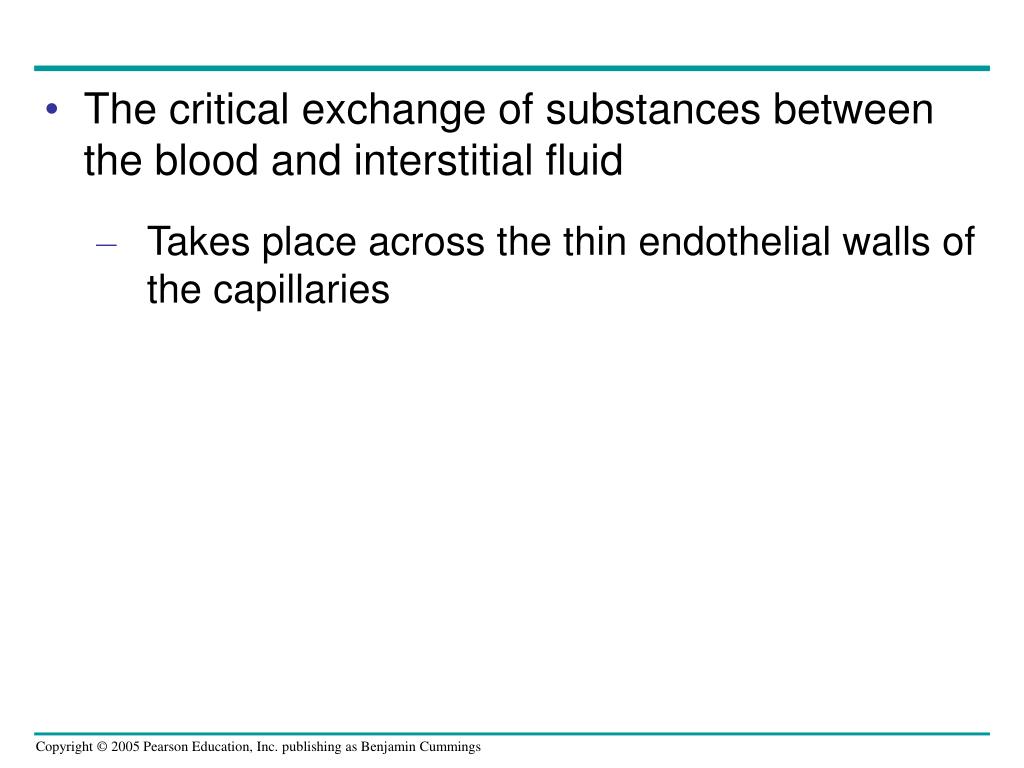 • The critical exchange of substances between the blood and interstitial fluid

– Takes place across the thin endothelial walls of the capillaries

Copyright © 2005 Pearson Education, Inc. publishing as Benjamin Cummings